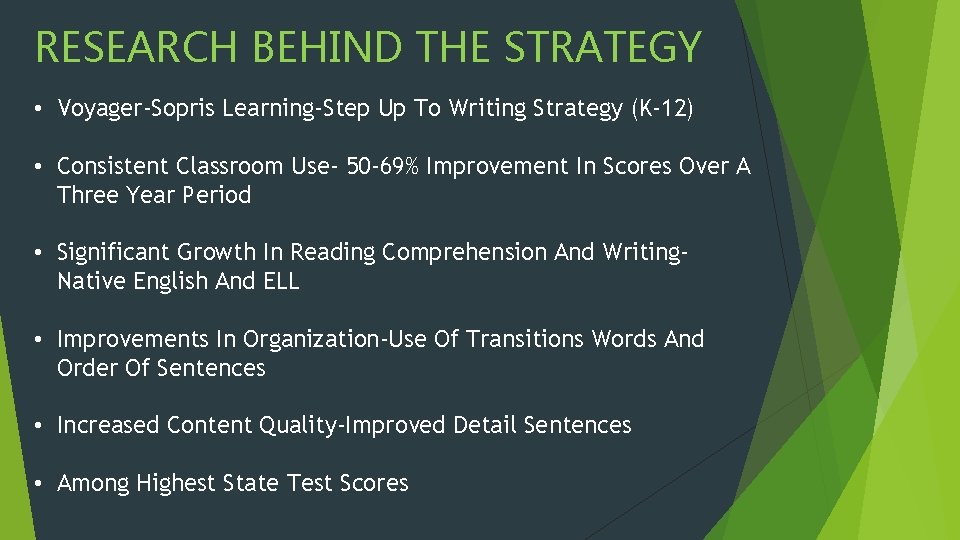 RESEARCH BEHIND THE STRATEGY

• Voyager-Sopris Learning-Step Up To Writing Strategy (K-12)

• Consistent Classroom Use- 50-69% Improvement In Scores Over A Three Year Period

• Significant Growth In Reading Comprehension And Writing- Native English And ELL

• Improvements In Organization-Use Of Transitions Words And Order Of Sentences

• Increased Content Quality-Improved Detail Sentences

• Among Highest State Test Scores